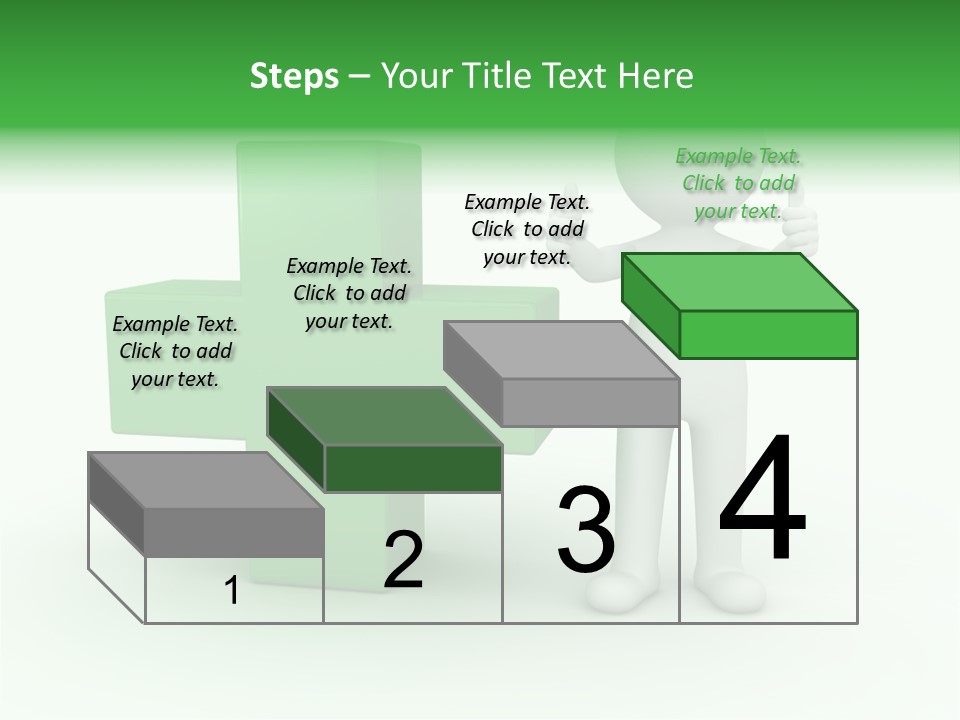 Steps – Your Title Text Here

Example Text. Click to add your text.

Example Text. Click to add your text.

Example Text. Click to add your text.

Example Text. Click to add your text.

1

2

3

4